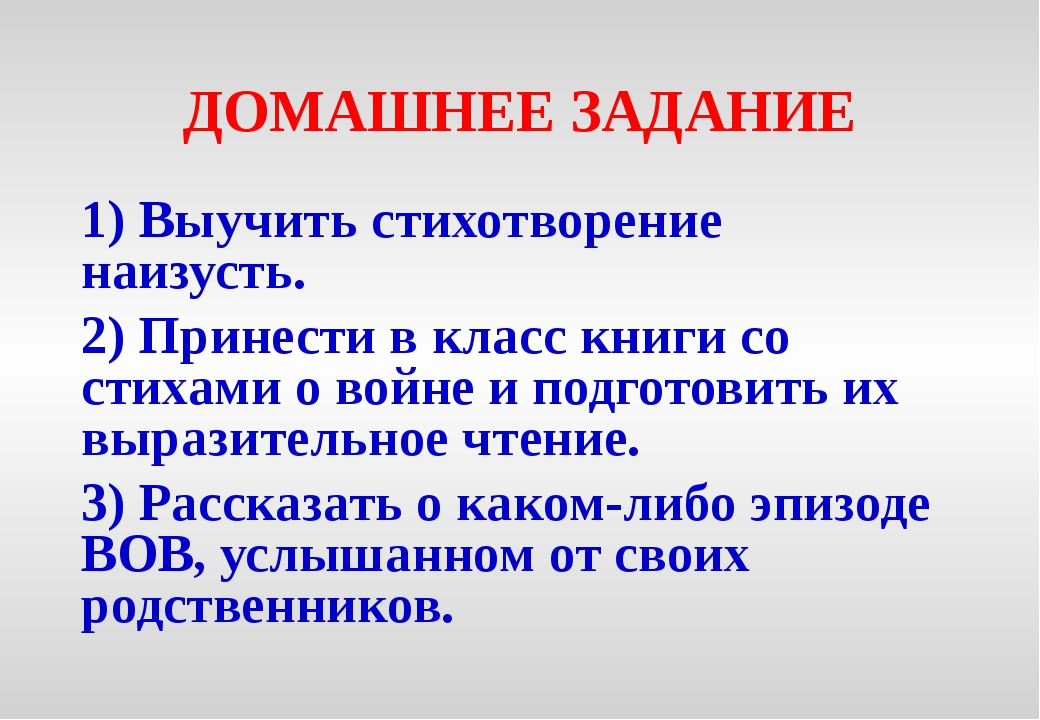 ДОМАШНЕЕ ЗАДАНИЕ

1) Выучить стихотворение наизусть.

2) Принести в класс книги со стихами о войне и подготовить их выразительное чтение.

3) Рассказать о каком-либо эпизоде ВОВ, услышанном от своих родственников.